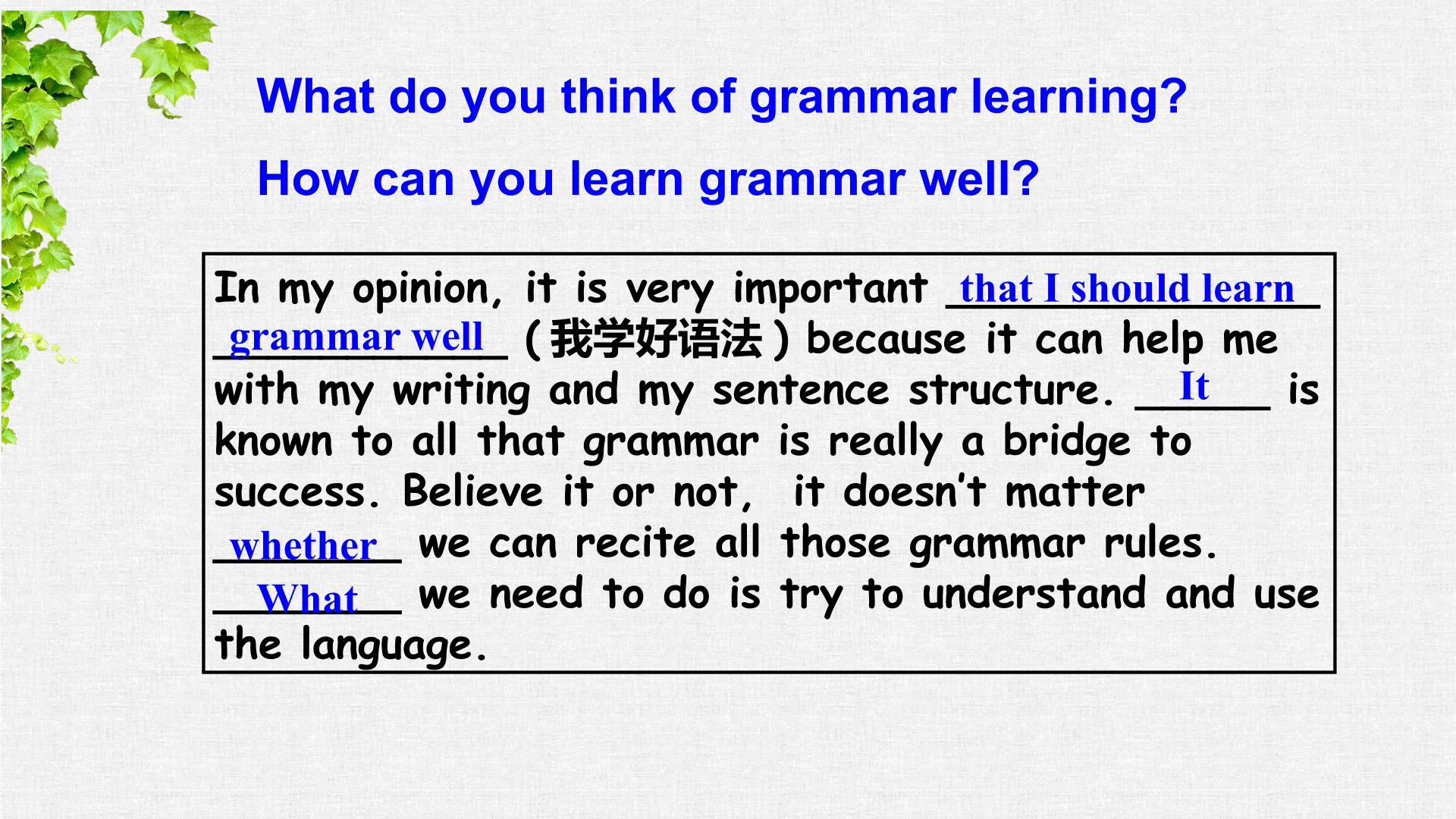 What do you think of grammar learning?

How can you learn grammar well?

In my opinion, it is very important that I should learn grammar well (我学好语法) because it can help me with my writing and my sentence structure. It is known to all that grammar is really a bridge to success. Believe it or not, it doesn't matter whether we can recite all those grammar rules. What we need to do is try to understand and use the language.